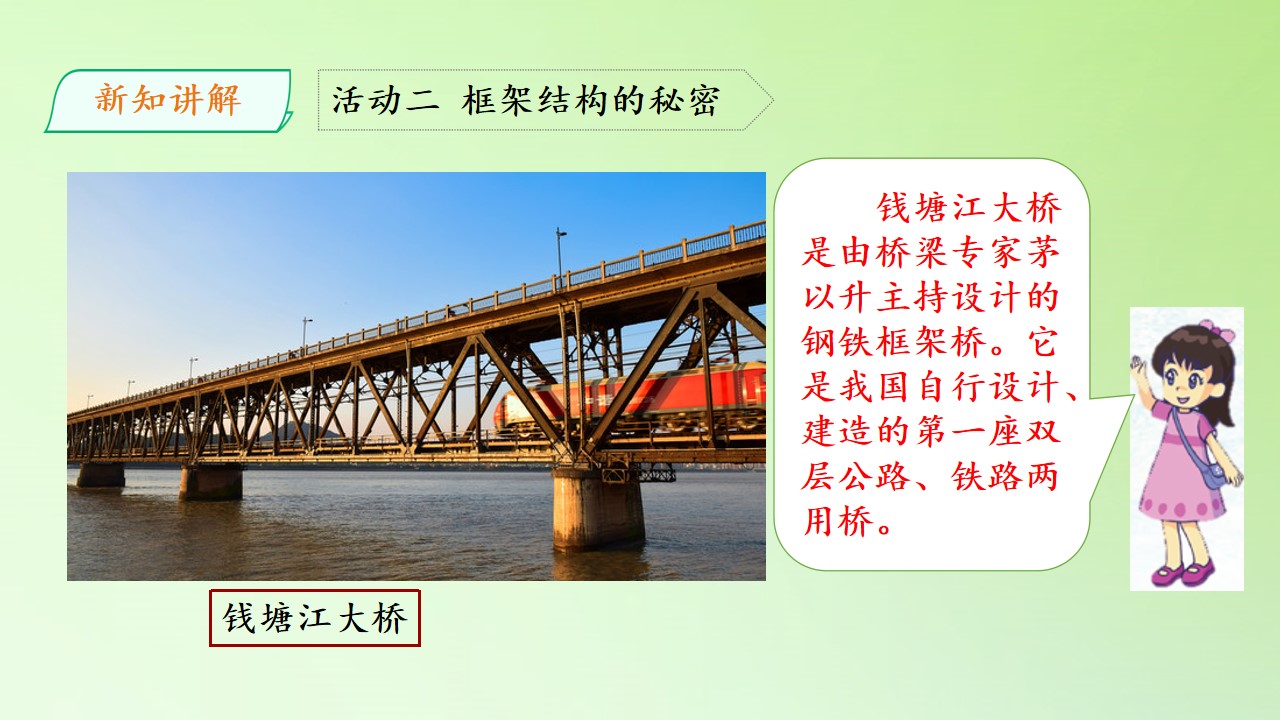 新知讲解

活动二 框架结构的秘密

钱塘江大桥是由桥梁专家茅以升主持设计的钢铁框架桥。它是我国自行设计、建造的第一座双层公路、铁路两用桥。

钱塘江大桥